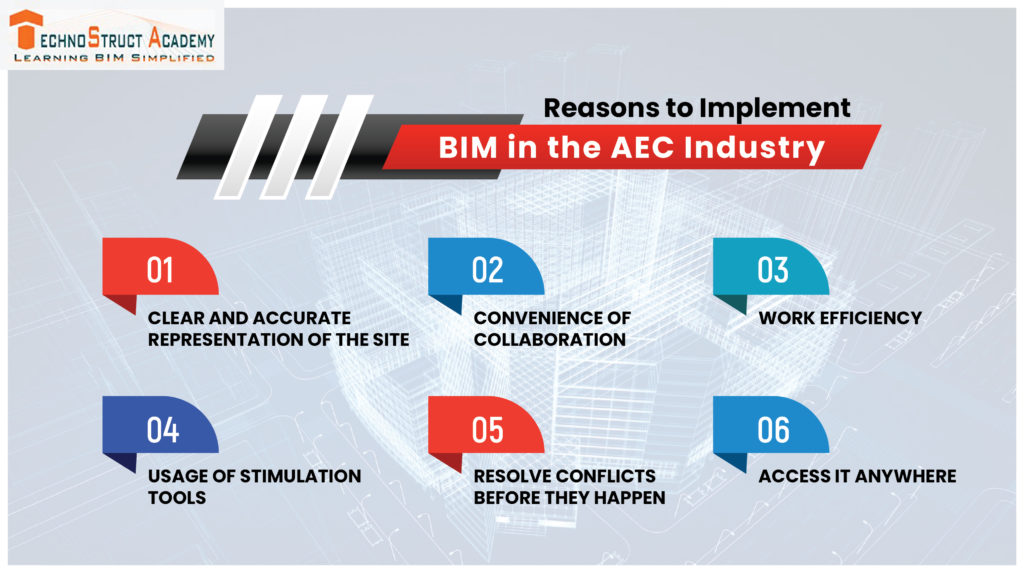 TECHNOSTRUCT ACADEMY
LEARNING BIM SIMPLIFIED

Reasons to Implement
BIM in the AEC Industry

01
CLEAR AND ACCURATE REPRESENTATION OF THE SITE

02
CONVENIENCE OF COLLABORATION

03
WORK EFFICIENCY

04
USAGE OF STIMULATION TOOLS

05
RESOLVE CONFLICTS BEFORE THEY HAPPEN

06
ACCESS IT ANYWHERE